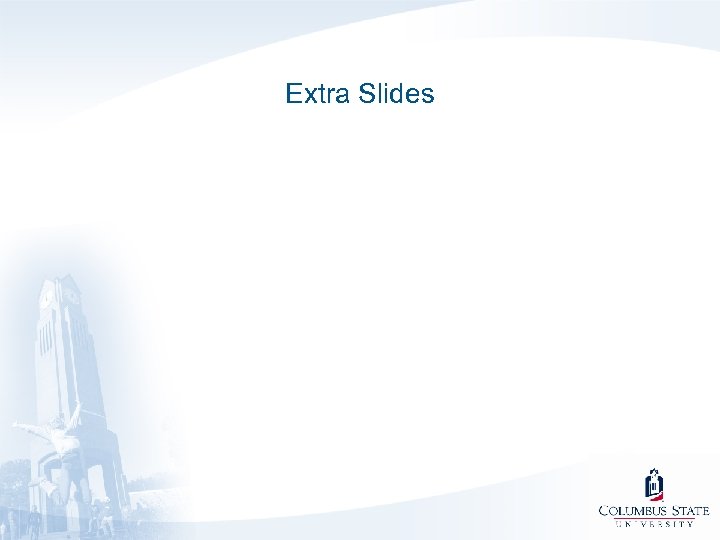 Extra Slides

COLUMBUS STATE
UNIVERSITY